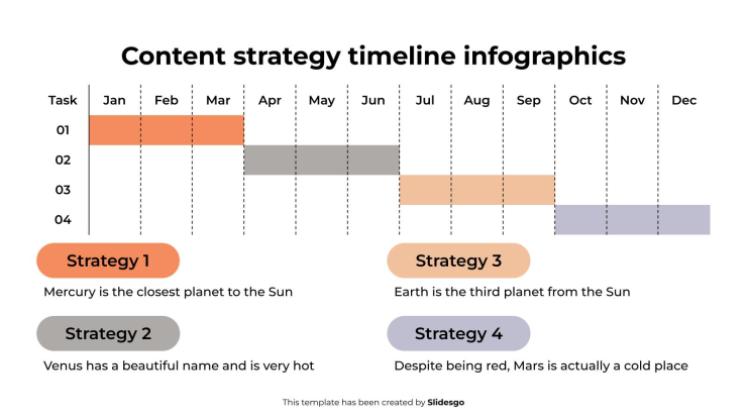 Content strategy timeline infographics

| Task | Jan | Feb | Mar | Apr | May | Jun | Jul | Aug | Sep | Oct | Nov | Dec |
|---|---|---|---|---|---|---|---|---|---|---|---|---|
| 01 | | | | | | | | | | | | |
| 02 | | | | | | | | | | | | |
| 03 | | | | | | | | | | | | |
| 04 | | | | | | | | | | | | |

Strategy 1

Mercury is the closest planet to the Sun

Strategy 2

Venus has a beautiful name and is very hot

Strategy 3

Earth is the third planet from the Sun

Strategy 4

Despite being red, Mars is actually a cold place

This template has been created by Slidesgo